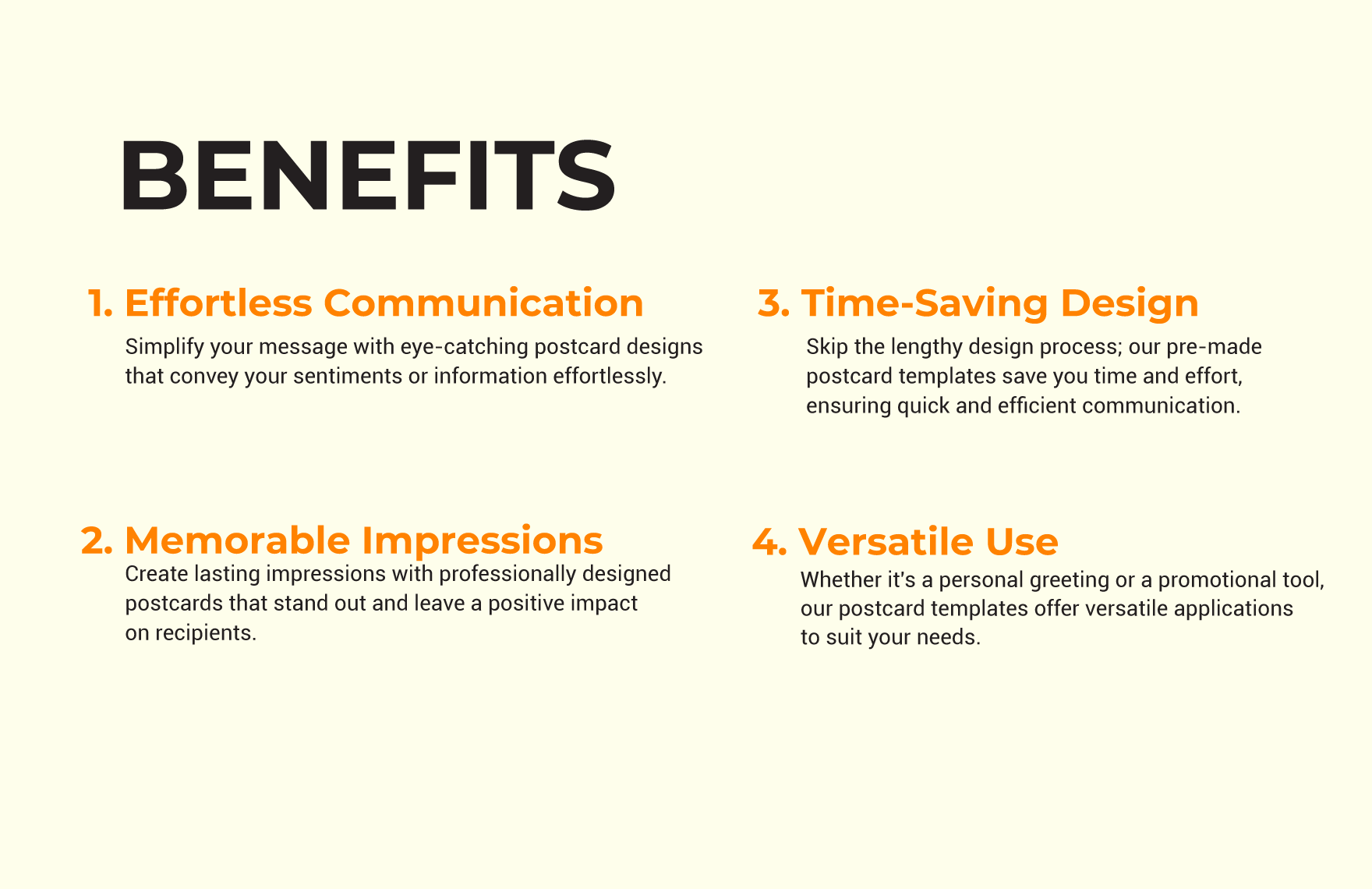 BENEFITS

1. Effortless Communication

Simplify your message with eye-catching postcard designs that convey your sentiments or information effortlessly.

2. Memorable Impressions

Create lasting impressions with professionally designed postcards that stand out and leave a positive impact on recipients.

3. Time-Saving Design

Skip the lengthy design process; our pre-made postcard templates save you time and effort, ensuring quick and efficient communication.

4. Versatile Use

Whether it's a personal greeting or a promotional tool, our postcard templates offer versatile applications to suit your needs.